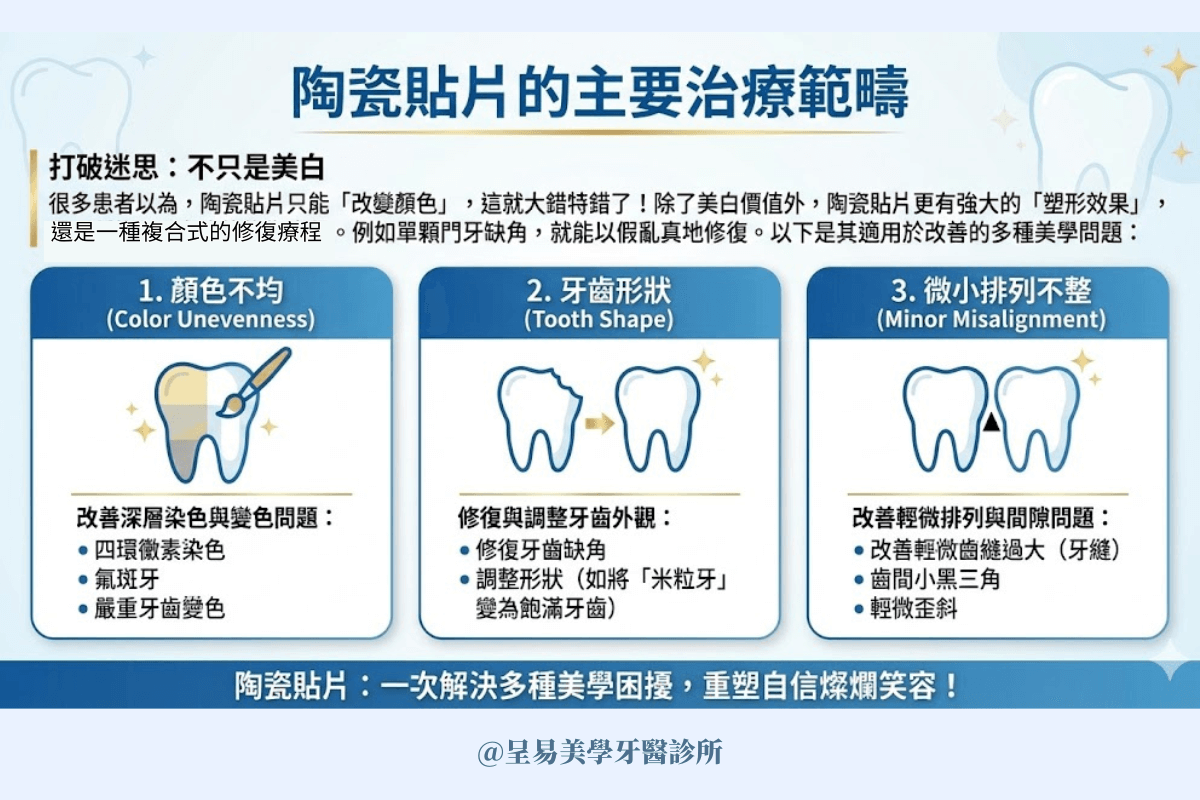 陶瓷貼片的主要治療範疇

打破迷思：不只是美白

很多患者以為，陶瓷貼片只能「改變顏色」，這就大錯特錯了！除了美白價值外，陶瓷貼片更有強大的「塑形效果」，還是一種複合式的修復療程 。例如單顆門牙缺角，就能以假亂真地修復。以下是其適用於改善的多種美學問題：

1. 顏色不均
(Color Unevenness)

改善深層染色與變色問題：
• 四環黴素染色
• 氟斑牙
• 嚴重牙齒變色

2. 牙齒形狀
(Tooth Shape)

修復與調整牙齒外觀：
• 修復牙齒缺角
• 調整形狀（如將「米粒牙」變為飽滿牙齒）

3. 微小排列不整
(Minor Misalignment)

改善輕微排列與間隙問題：
• 改善輕微齒縫過大（牙縫）
• 齒間小黑三角
• 輕微歪斜

陶瓷貼片：一次解決多種美學困擾，重塑自信燦爛笑容！

@呈易美學牙醫診所